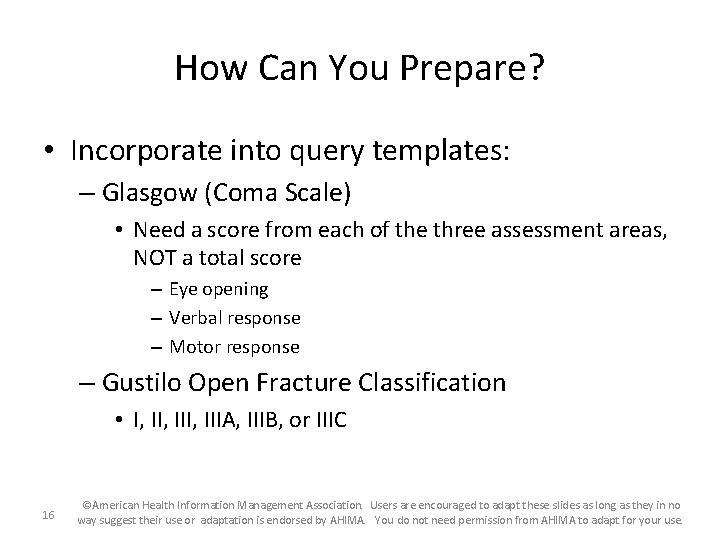 How Can You Prepare?

• Incorporate into query templates:
– Glasgow (Coma Scale)
• Need a score from each of the three assessment areas, NOT a total score
– Eye opening
– Verbal response
– Motor response
– Gustilo Open Fracture Classification
• I, II, III, IIIA, IIIB, or IIIC

16

©American Health Information Management Association. Users are encouraged to adapt these slides as long as they in no way suggest their use or adaptation is endorsed by AHIMA. You do not need permission from AHIMA to adapt for your use.